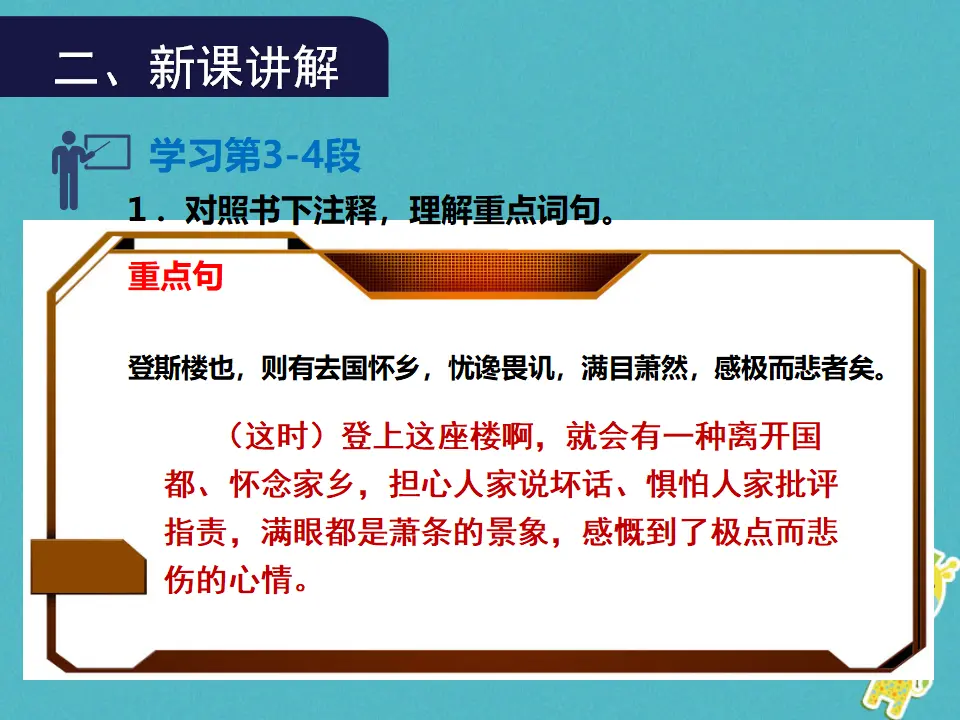 二、新课讲解

学习第3-4段

1．对照书下注释，理解重点词句。

重点句

登斯楼也，则有去国怀乡，忧谗畏讥，满目萧然，感极而悲者矣。

（这时）登上这座楼啊，就会有一种离开国都、怀念家乡，担心人家说坏话、惧怕人家批评指责，满眼都是萧条的景象，感慨到了极点而悲伤的心情。